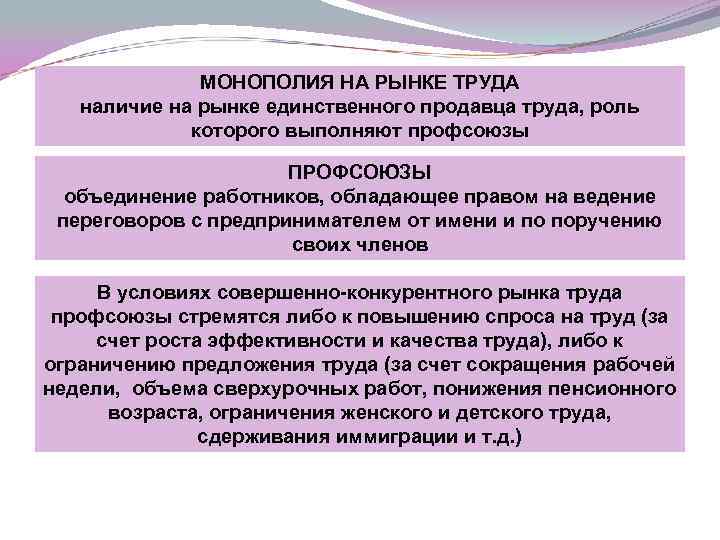 МОНОПОЛИЯ НА РЫНКЕ ТРУДА
наличие на рынке единственного продавца труда, роль которого выполняют профсоюзы

ПРОФСОЮЗЫ
объединение работников, обладающее правом на ведение переговоров с предпринимателем от имени и по поручению своих членов

В условиях совершенно-конкурентного рынка труда профсоюзы стремятся либо к повышению спроса на труд (за счет роста эффективности и качества труда), либо к ограничению предложения труда (за счет сокращения рабочей недели, объема сверхурочных работ, понижения пенсионного возраста, ограничения женского и детского труда, сдерживания иммиграции и т.д.)